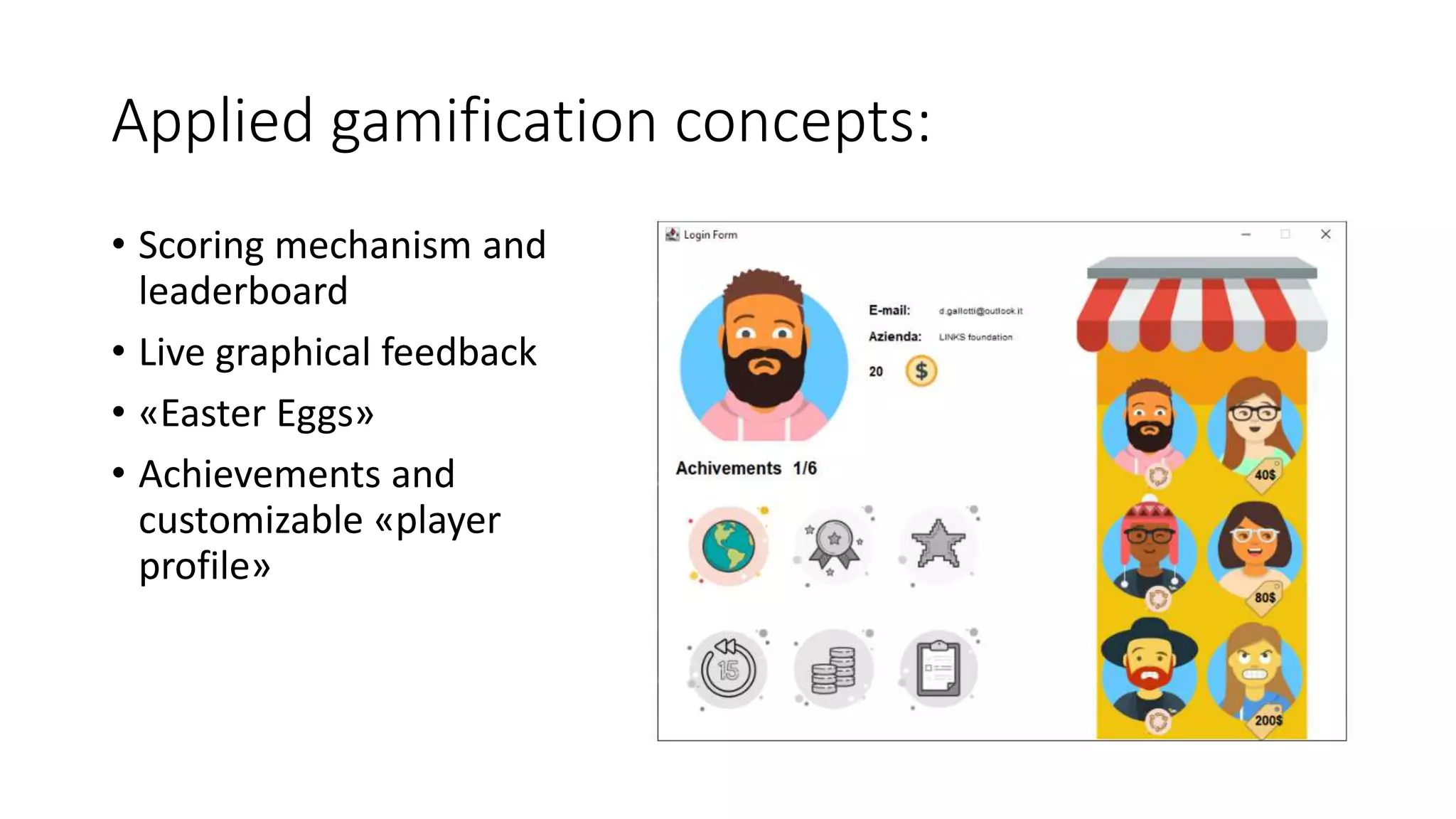 Applied gamification concepts:

• Scoring mechanism and leaderboard
• Live graphical feedback
• «Easter Eggs»
• Achievements and customizable «player profile»

Login Form

E-mail: d.gallotti@outlook.it
Azienda: LINKS foundation
20 $

Achivements 1/6

15

40$
80$
200$